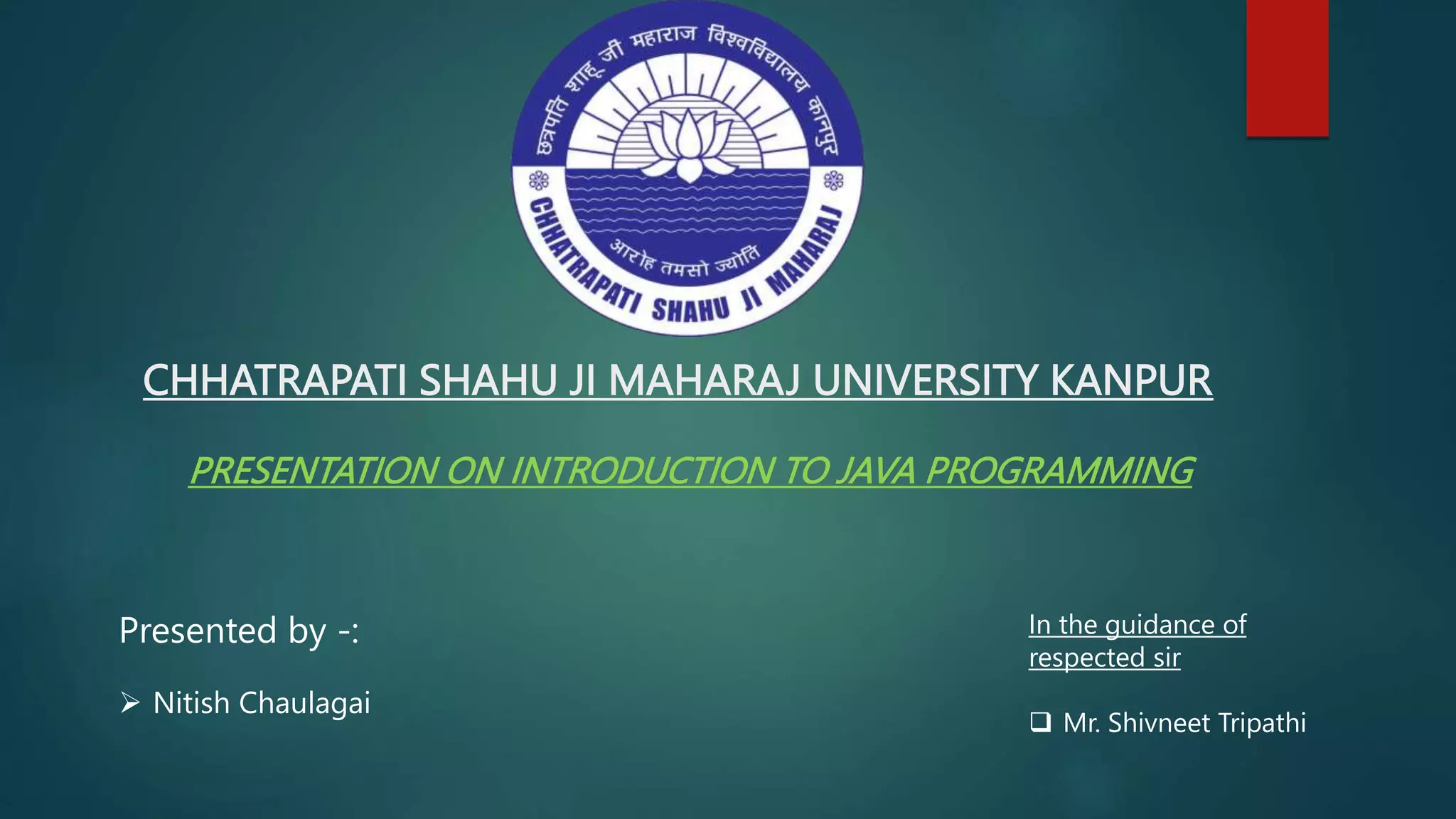 छत्रपति शाहू जी महाराज विश्वविद्यालय कानपुर

आरोह तमसो ज्योति

CHHATRAPATI SHAHU JI MAHARAJ

CHHATRAPATI SHAHU JI MAHARAJ UNIVERSITY KANPUR

PRESENTATION ON INTRODUCTION TO JAVA PROGRAMMING

Presented by -:

➢ Nitish Chaulagai

In the guidance of respected sir

❑ Mr. Shivneet Tripathi